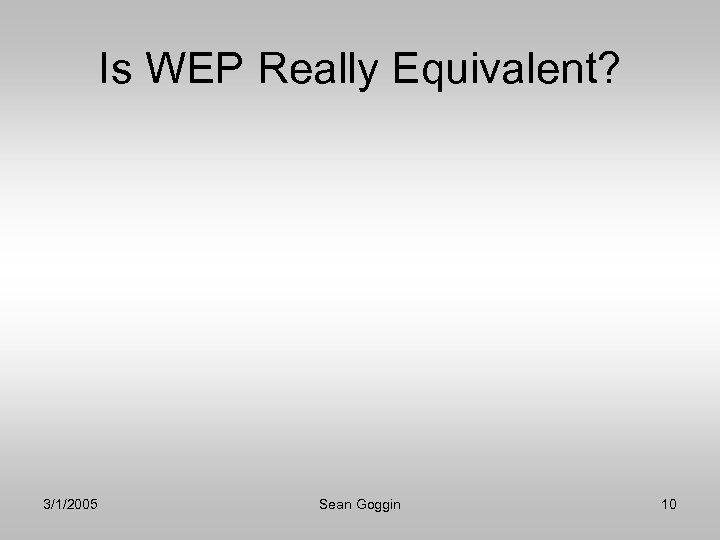 Is WEP Really Equivalent?

3/1/2005

Sean Goggin

10